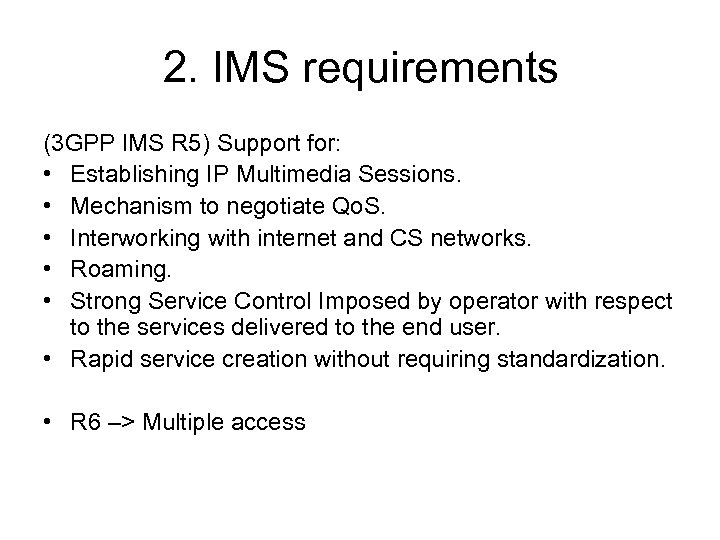 2. IMS requirements

(3GPP IMS R5) Support for:
• Establishing IP Multimedia Sessions.
• Mechanism to negotiate QoS.
• Interworking with internet and CS networks.
• Roaming.
• Strong Service Control Imposed by operator with respect to the services delivered to the end user.
• Rapid service creation without requiring standardization.

• R6 –> Multiple access